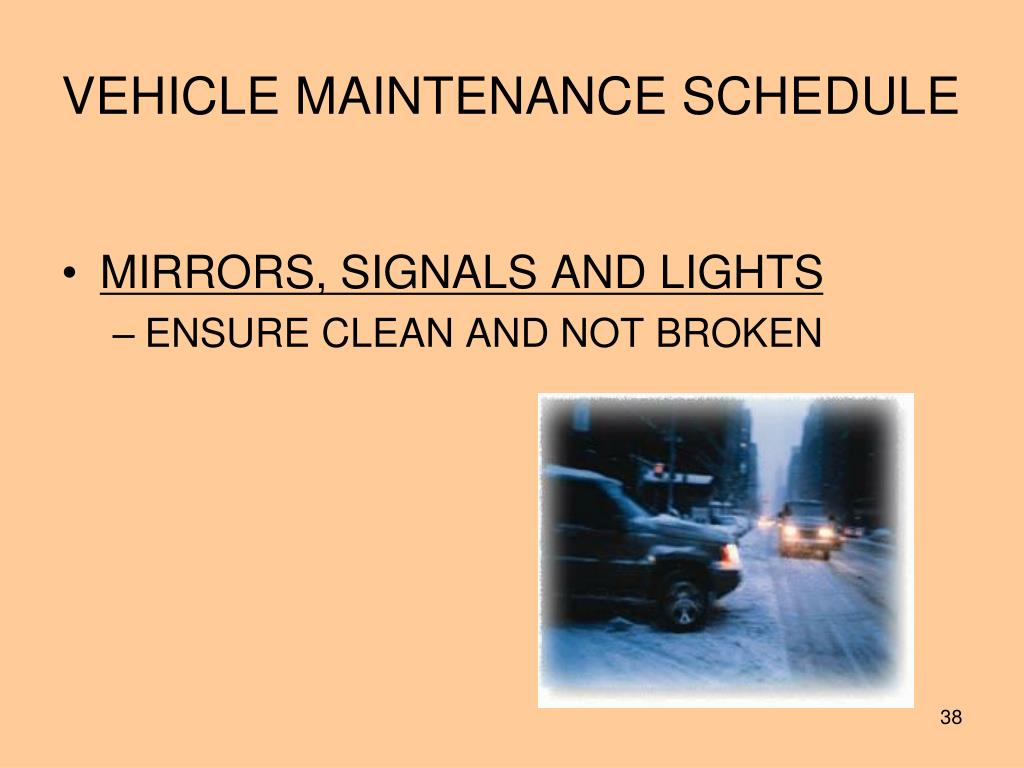 VEHICLE MAINTENANCE SCHEDULE

• MIRRORS, SIGNALS AND LIGHTS
– ENSURE CLEAN AND NOT BROKEN

38